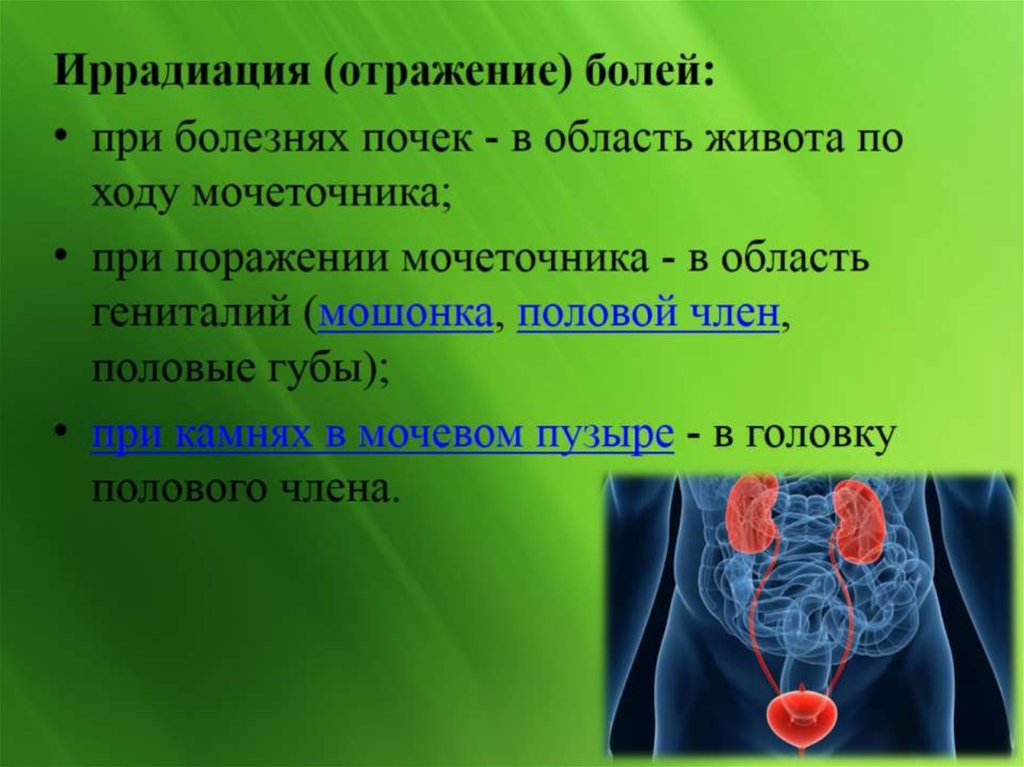 Иррадиация (отражение) болей:

• при болезнях почек - в область живота по ходу мочеточника;

• при поражении мочеточника - в область гениталий (мошонка, половой член, половые губы);

• при камнях в мочевом пузыре - в головку полового члена.